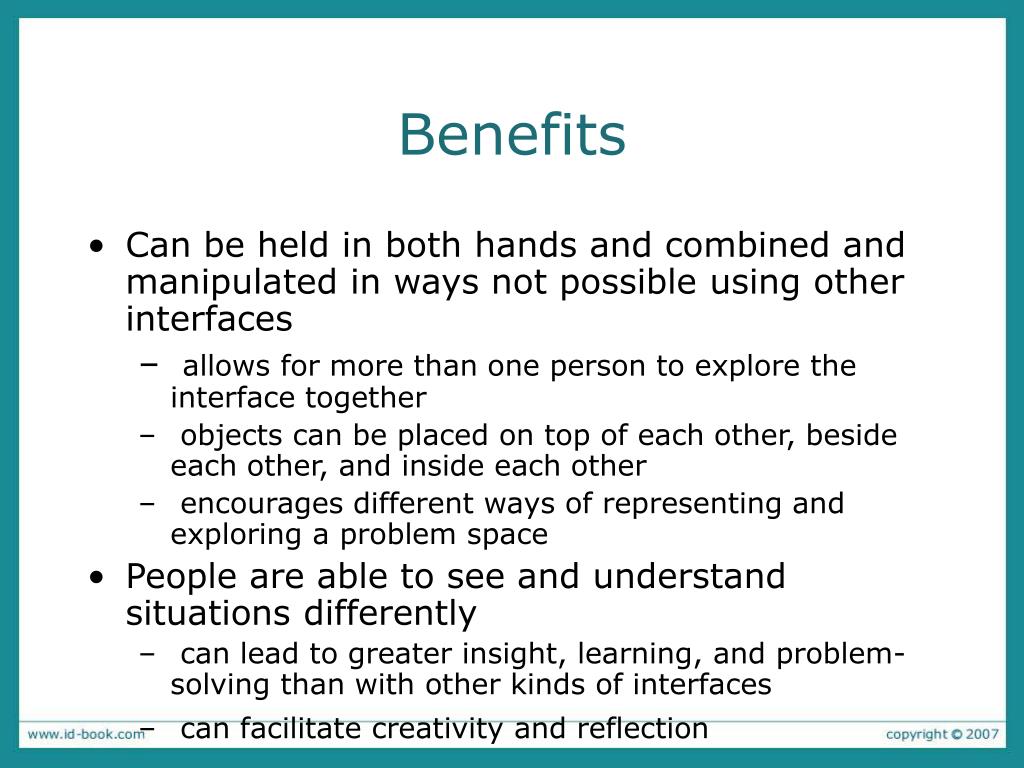 Benefits

• Can be held in both hands and combined and manipulated in ways not possible using other interfaces

– allows for more than one person to explore the interface together

– objects can be placed on top of each other, beside each other, and inside each other

– encourages different ways of representing and exploring a problem space

• People are able to see and understand situations differently

– can lead to greater insight, learning, and problem-solving than with other kinds of interfaces

– can facilitate creativity and reflection

www.id-book.com

copyright © 2007